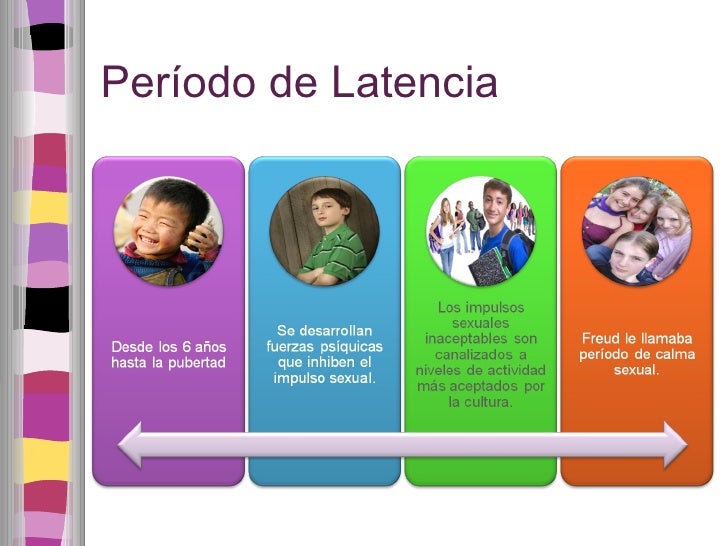 Período de Latencia

Desde los 6 años hasta la pubertad

Se desarrollan fuerzas psíquicas que inhiben el impulso sexual.

Los impulsos sexuales inaceptables son canalizados a niveles de actividad más aceptados por la cultura.

Freud le llamaba período de calma sexual.